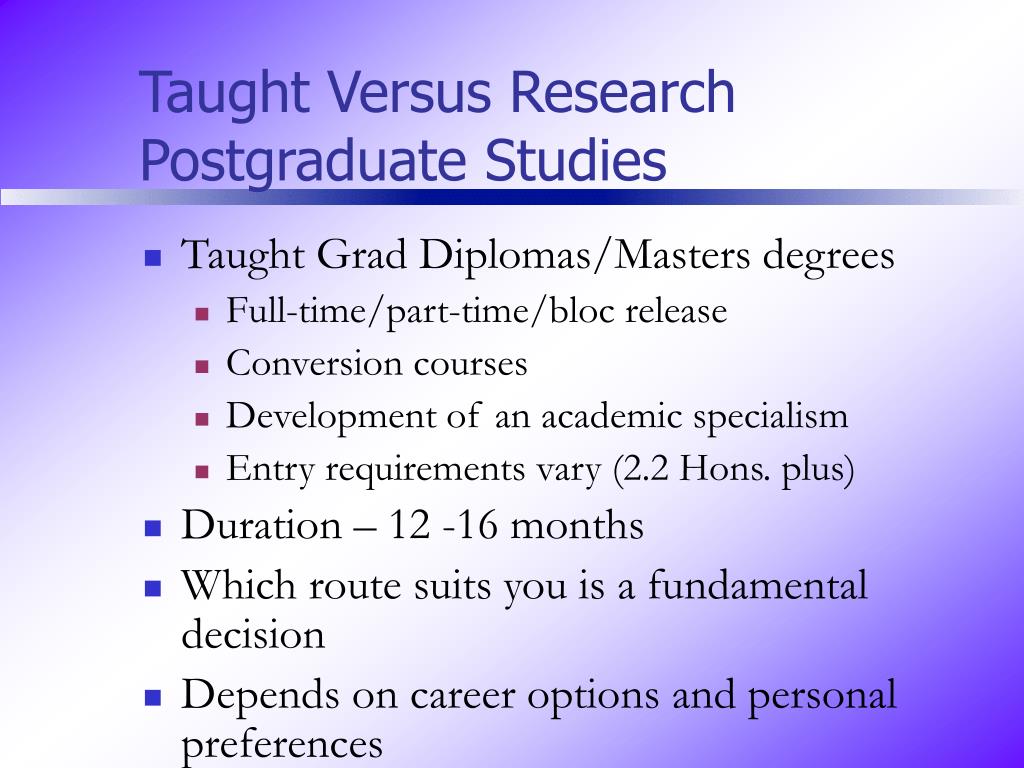 Taught Versus Research Postgraduate Studies

- Taught Grad Diplomas/Masters degrees
  - Full-time/part-time/bloc release
  - Conversion courses
  - Development of an academic specialism
  - Entry requirements vary (2.2 Hons. plus)
- Duration – 12 -16 months
- Which route suits you is a fundamental decision
- Depends on career options and personal preferences